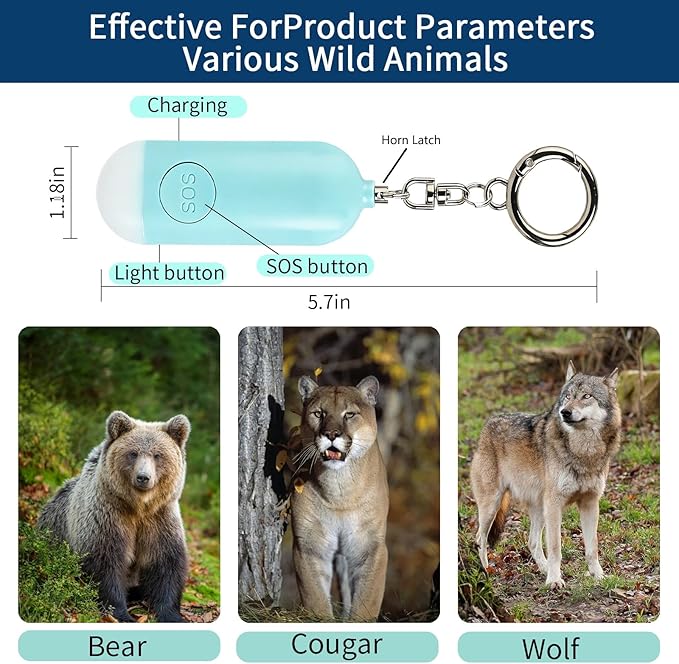 Effective ForProduct Parameters
Various Wild Animals

Charging

Horn Latch

1.18in

SOS

Light button

SOS button

5.7in

Bear

Cougar

Wolf